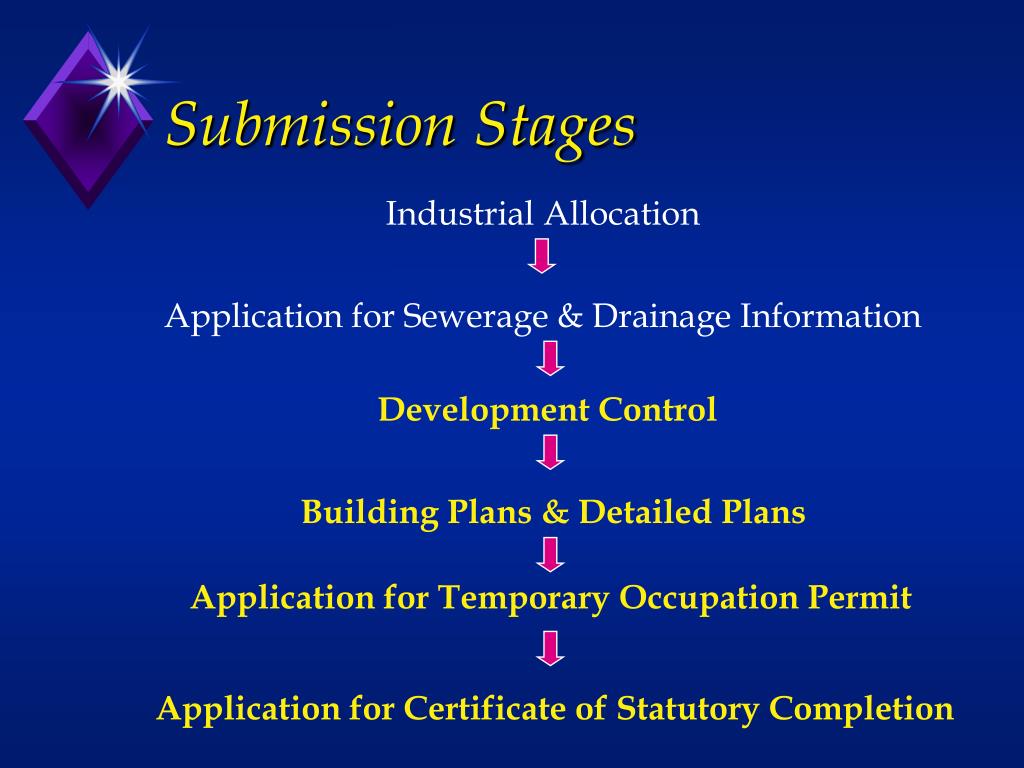 Submission Stages

Industrial Allocation

Application for Sewerage & Drainage Information

Development Control

Building Plans & Detailed Plans

Application for Temporary Occupation Permit

Application for Certificate of Statutory Completion